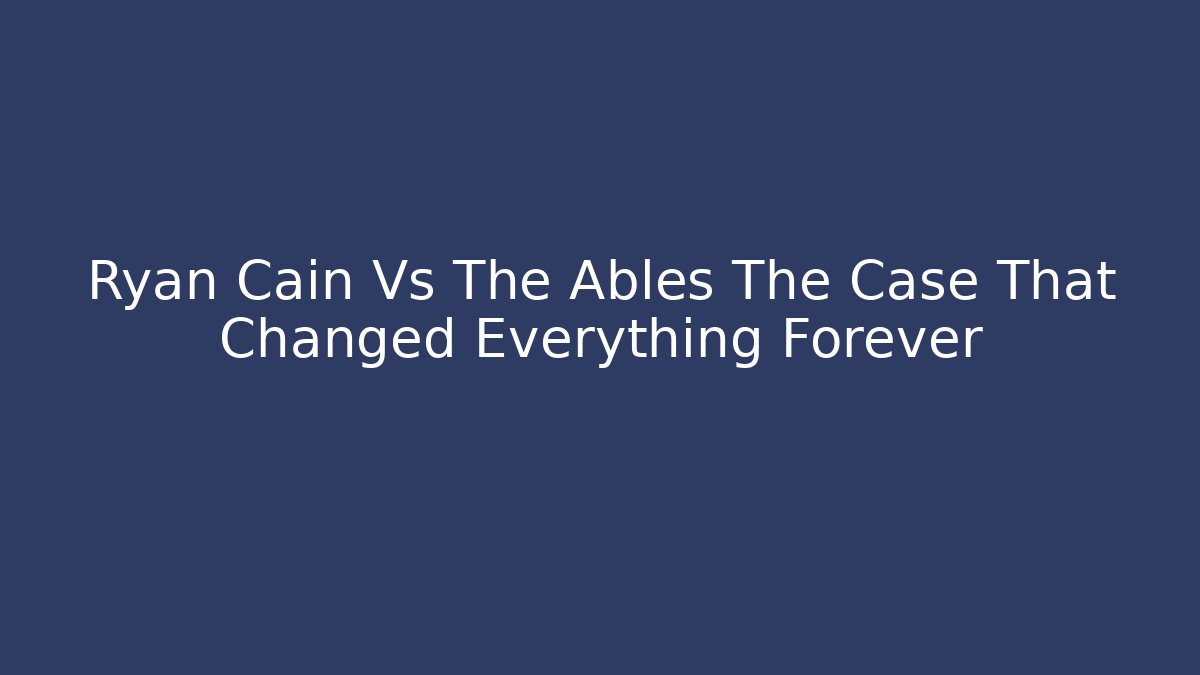 Ryan Cain Vs The Ables The Case That Changed Everything Forever